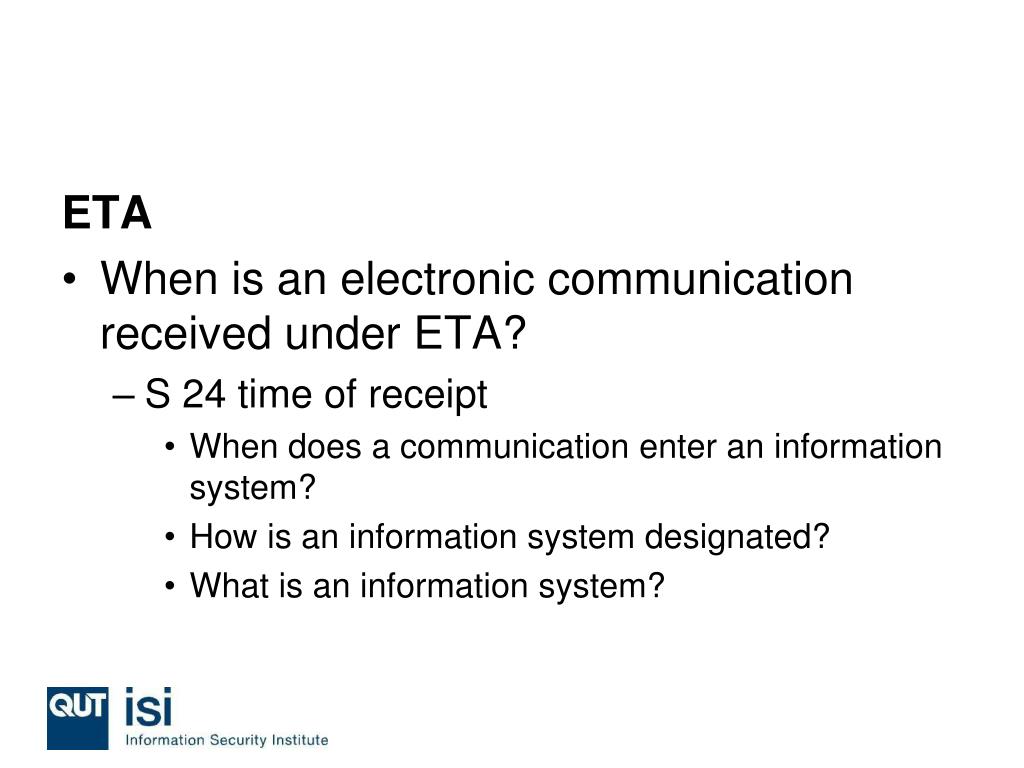 ETA

• When is an electronic communication received under ETA?
– S 24 time of receipt
• When does a communication enter an information system?
• How is an information system designated?
• What is an information system?

QUT isi
Information Security Institute